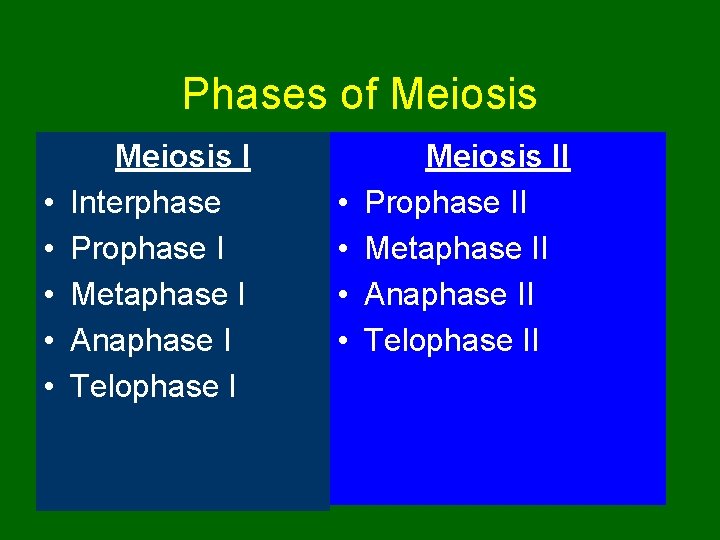 Phases of Meiosis

Meiosis I
• Interphase
• Prophase I
• Metaphase I
• Anaphase I
• Telophase I

Meiosis II
• Prophase II
• Metaphase II
• Anaphase II
• Telophase II